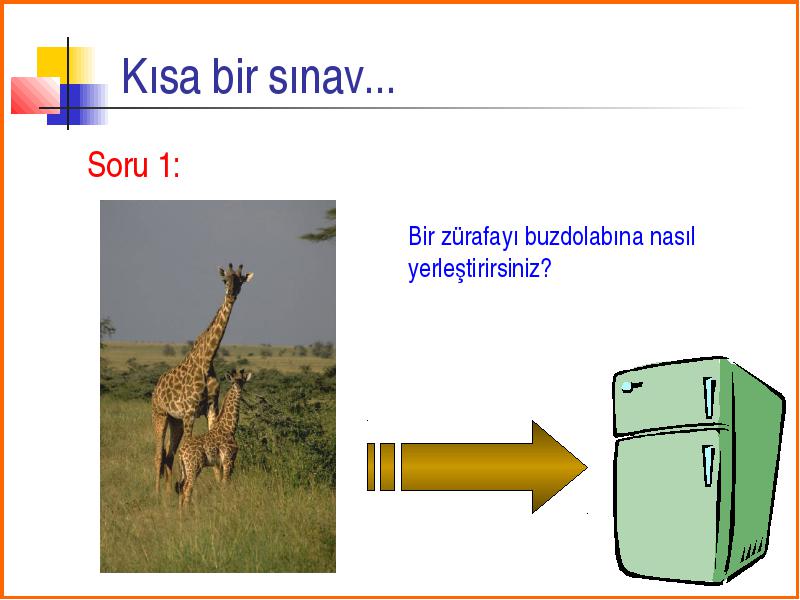 Kısa bir sınav...

Soru 1:

Bir zürafayı buzdolabına nasıl yerleştirirsiniz?